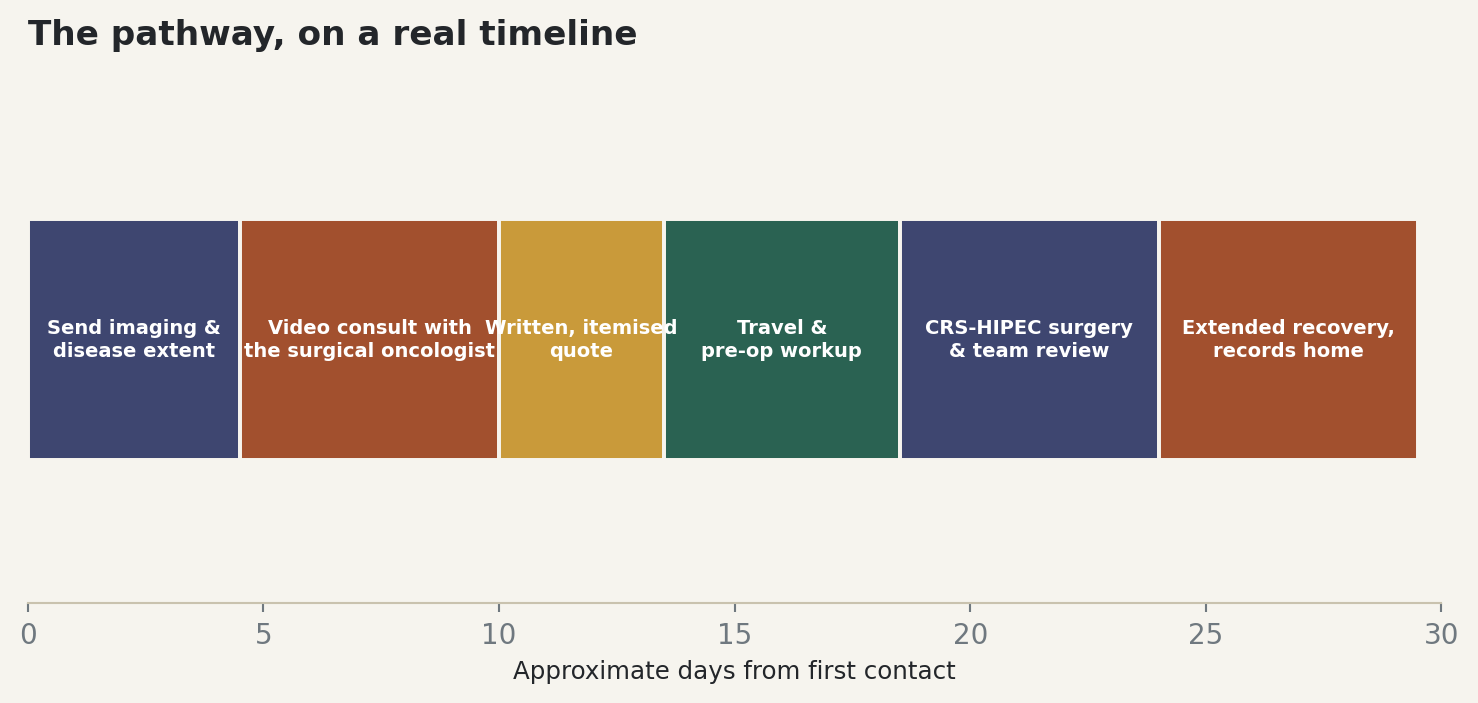 The pathway, on a real timeline

Send imaging & disease extent

Video consult with the surgical oncologist

Written, itemised quote

Travel & pre-op workup

CRS-HIPEC surgery & team review

Extended recovery, records home

0
5
10
15
20
25
30

Approximate days from first contact